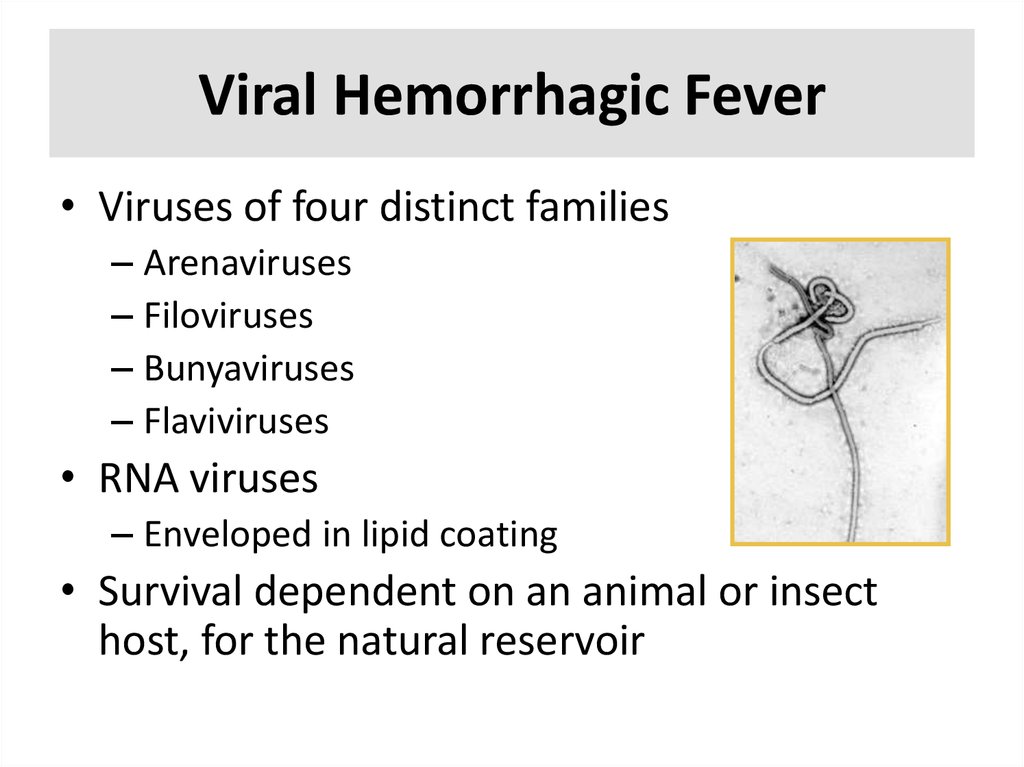 Viral Hemorrhagic Fever

• Viruses of four distinct families
– Arenaviruses
– Filoviruses
– Bunyaviruses
– Flaviviruses
• RNA viruses
– Enveloped in lipid coating
• Survival dependent on an animal or insect host, for the natural reservoir